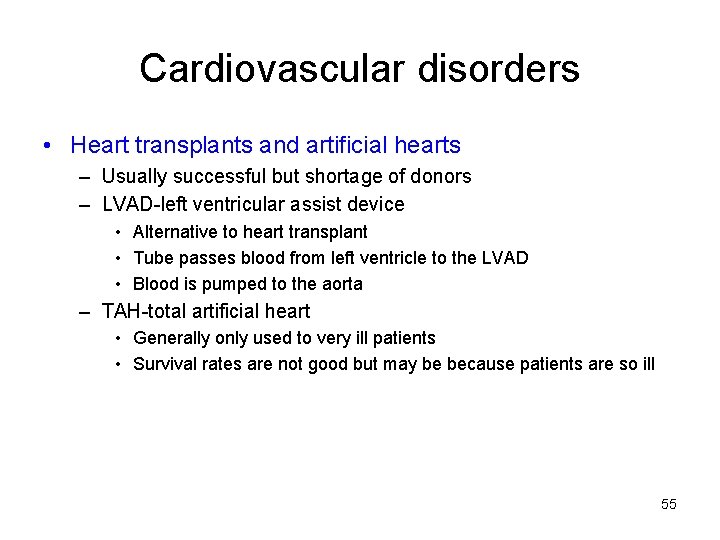 Cardiovascular disorders

• Heart transplants and artificial hearts
– Usually successful but shortage of donors
– LVAD-left ventricular assist device
• Alternative to heart transplant
• Tube passes blood from left ventricle to the LVAD
• Blood is pumped to the aorta
– TAH-total artificial heart
• Generally only used to very ill patients
• Survival rates are not good but may be because patients are so ill

55